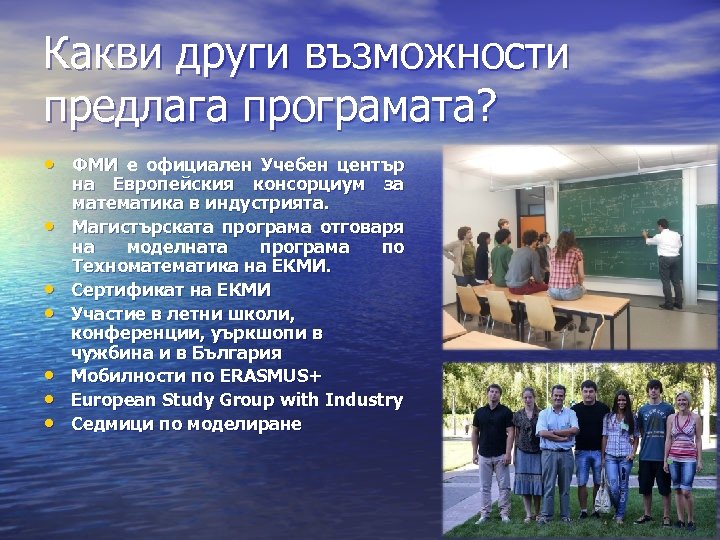 Какви други възможности предлага програмата?

• ФМИ е официален Учебен център на Европейския консорциум за математика в индустрията.
• Магистърската програма отговаря на моделната програма по Техноматематика на ЕКМИ.
• Сертификат на ЕКМИ
• Участие в летни школи, конференции, уъркшопи в чужбина и в България
• Мобилности по ERASMUS+
• European Study Group with Industry
• Седмици по моделиране